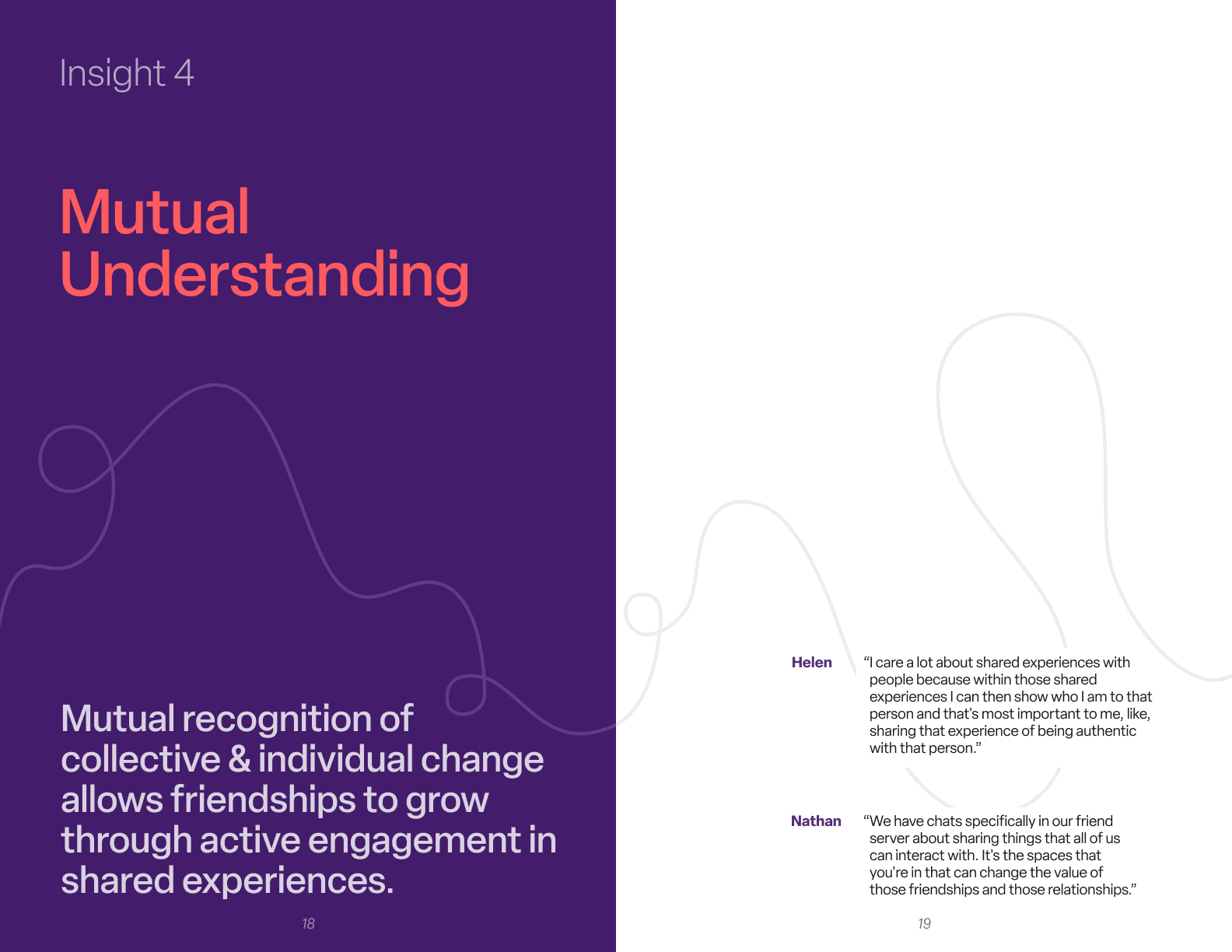 Insight 4

Mutual Understanding

Mutual recognition of collective & individual change allows friendships to grow through active engagement in shared experiences.

18

Helen “I care a lot about shared experiences with people because within those shared experiences I can then show who I am to that person and that's most important to me, like, sharing that experience of being authentic with that person.”

Nathan “We have chats specifically in our friend server about sharing things that all of us can interact with. It's the spaces that you're in that can change the value of those friendships and those relationships.”

19